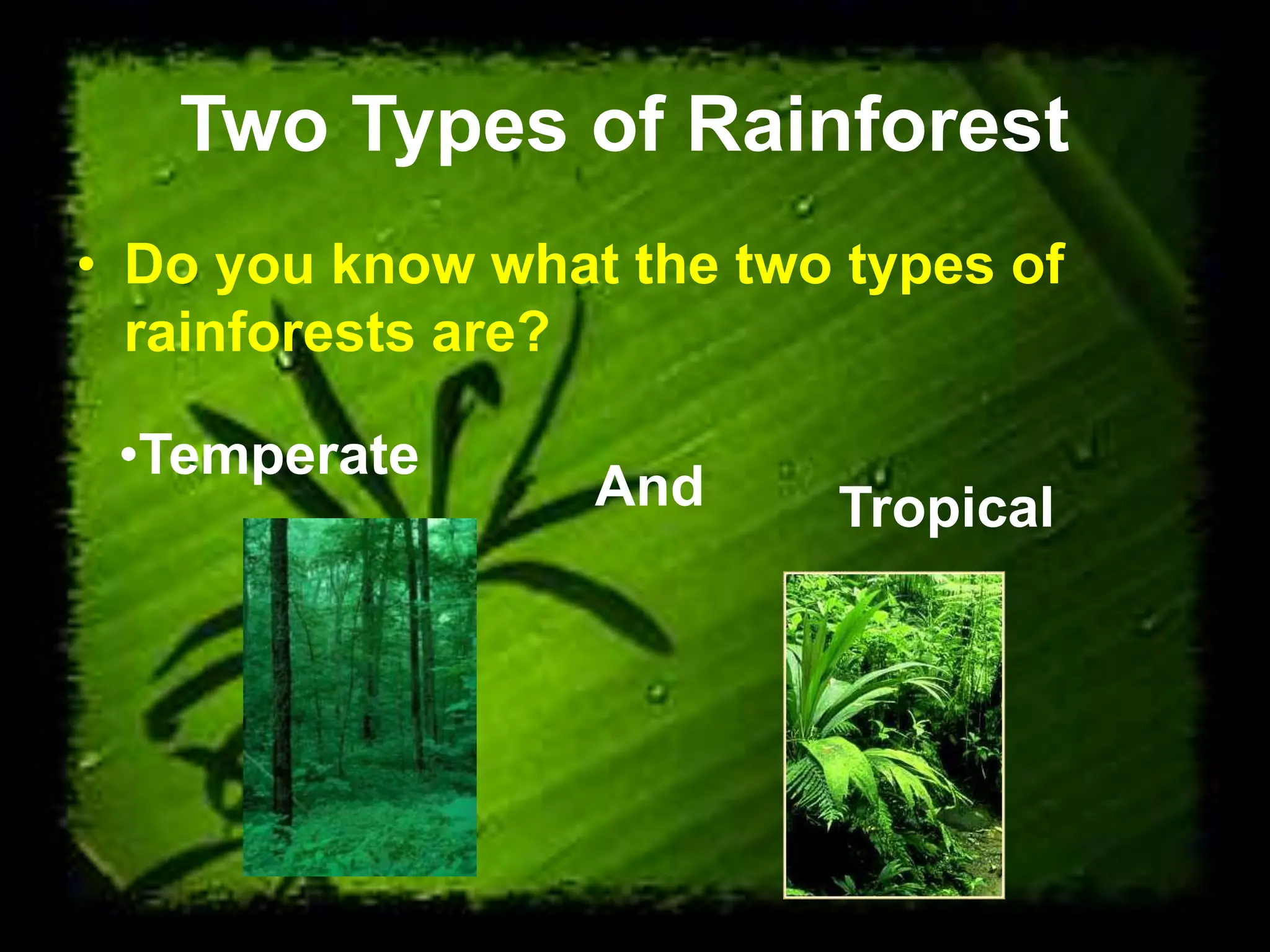 Two Types of Rainforest

• Do you know what the two types of rainforests are?

•Temperate

And

Tropical